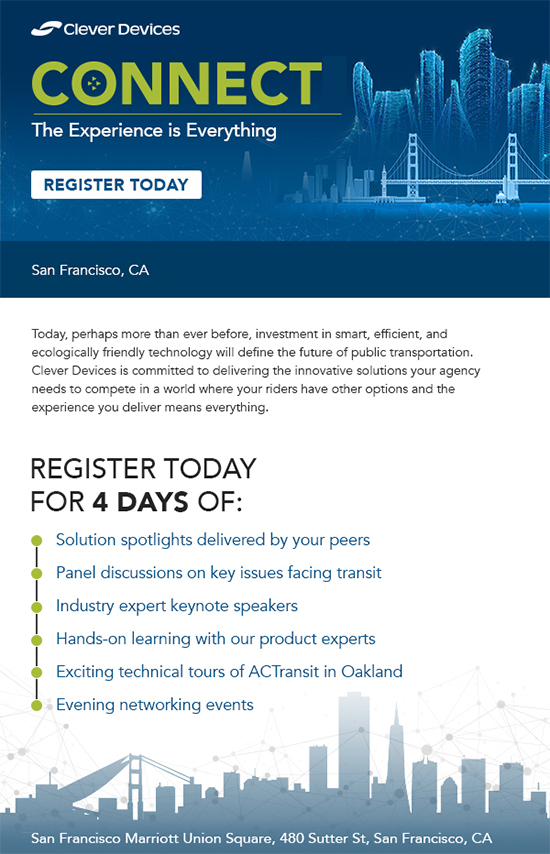 Clever Devices

CONNECT

The Experience is Everything

REGISTER TODAY

San Francisco, CA

Today, perhaps more than ever before, investment in smart, efficient, and ecologically friendly technology will define the future of public transportation. Clever Devices is committed to delivering the innovative solutions your agency needs to compete in a world where your riders have other options and the experience you deliver means everything.

REGISTER TODAY
FOR 4 DAYS OF:

Solution spotlights delivered by your peers

Panel discussions on key issues facing transit

Industry expert keynote speakers

Hands-on learning with our product experts

Exciting technical tours of ACTransit in Oakland

Evening networking events

San Francisco Marriott Union Square, 480 Sutter St, San Francisco, CA